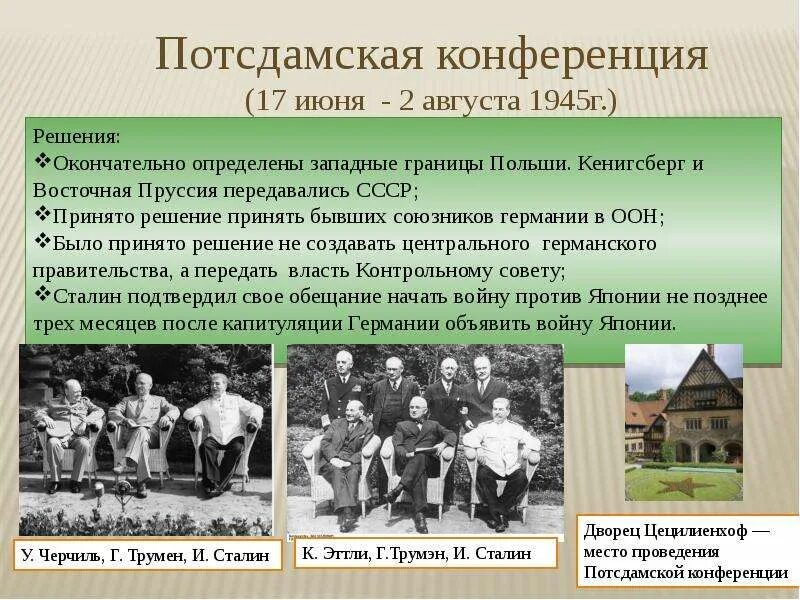 Потсдамская конференция
(17 июня - 2 августа 1945г.)

Решения:
❖Окончательно определены западные границы Польши. Кенигсберг и Восточная Пруссия передавались СССР;
❖Принято решение принять бывших союзников германии в ООН;
❖Было принято решение не создавать центрального германского правительства, а передать власть Контрольному совету;
❖Сталин подтвердил свое обещание начать войну против Японии не позднее трех месяцев после капитуляции Германии объявить войну Японии.

У. Черчиль, Г. Трумен, И. Сталин

К. Эттли, Г.Трумэн, И. Сталин

Дворец Цецилиенхоф — место проведения Потсдамской конференции